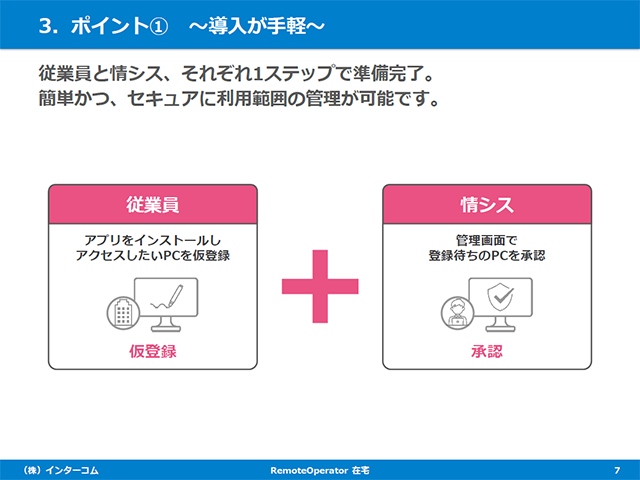 3. ポイント①　～導入が手軽～

従業員と情シス、それぞれ1ステップで準備完了。
簡単かつ、セキュアに利用範囲の管理が可能です。

従業員

アプリをインストールし
アクセスしたいPCを仮登録

仮登録

情シス

管理画面で
登録待ちのPCを承認

承認

（株）インターコム　RemoteOperator 在宅　7